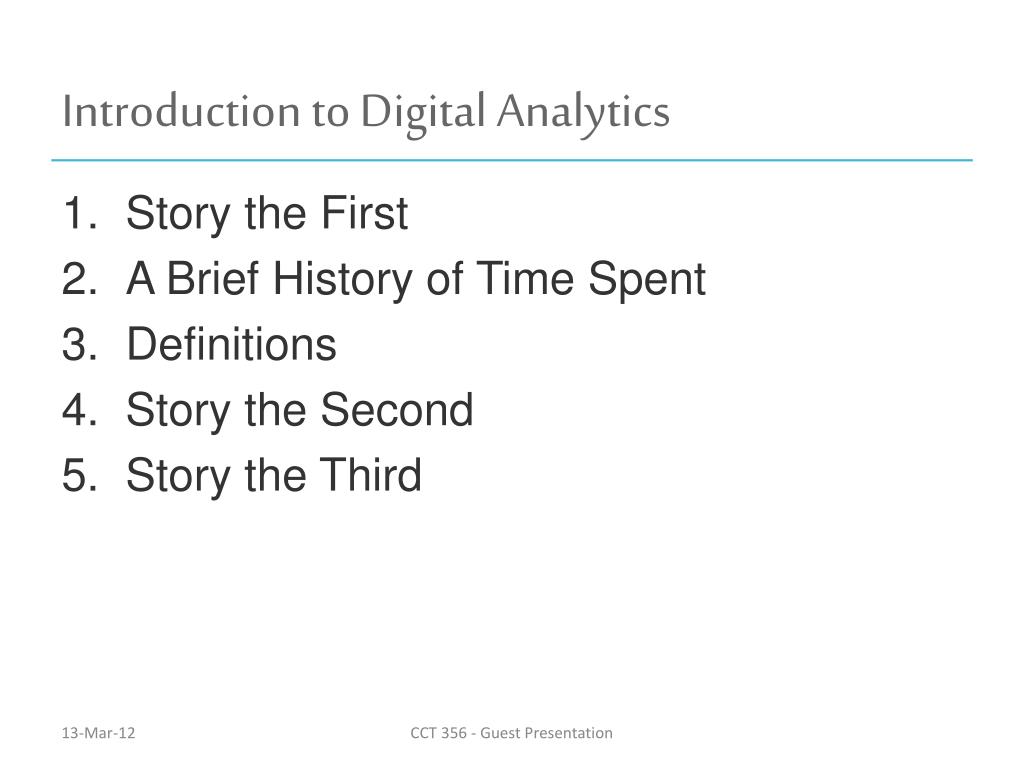 Introduction to Digital Analytics

1. Story the First
2. A Brief History of Time Spent
3. Definitions
4. Story the Second
5. Story the Third

13-Mar-12

CCT 356 - Guest Presentation